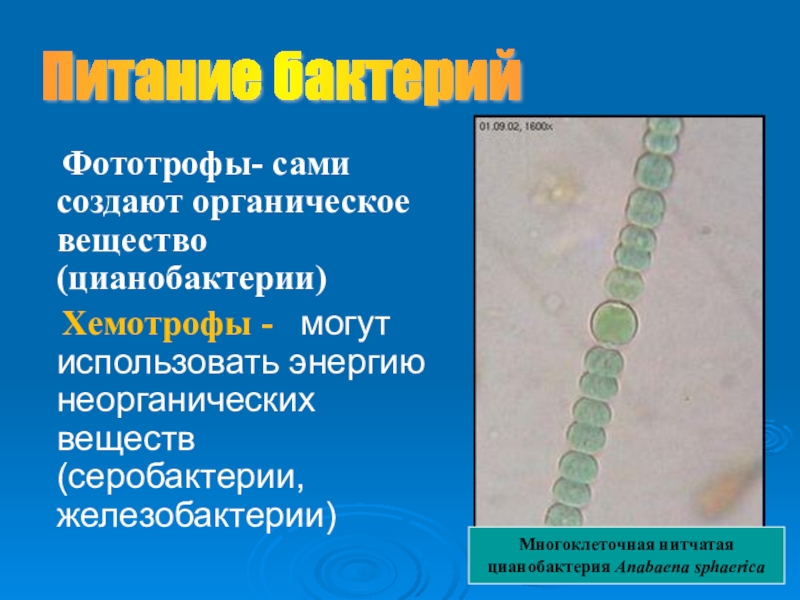 Питание бактерий

Фототрофы- сами создают органическое вещество (цианобактерии)

Хемотрофы - могут использовать энергию неорганических веществ (серобактерии, железобактерии)

01.09.02, 1600x

Многоклеточная нитчатая цианобактерия Anabaena sphaerica